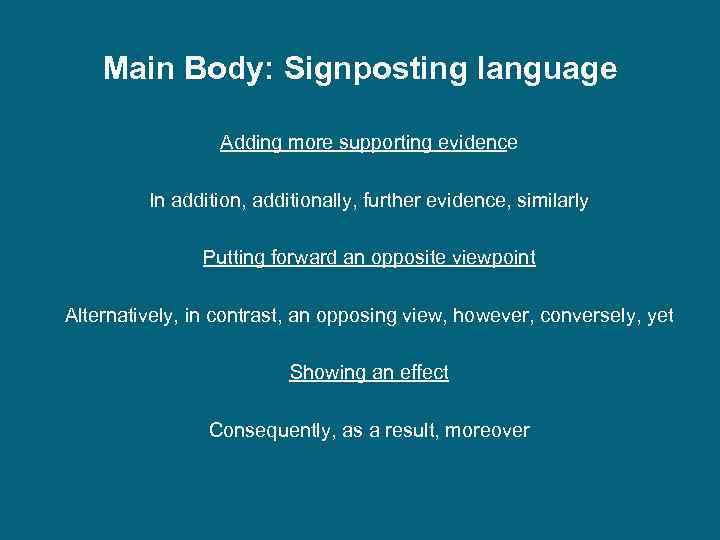 Main Body: Signposting language

Adding more supporting evidence

In addition, additionally, further evidence, similarly

Putting forward an opposite viewpoint

Alternatively, in contrast, an opposing view, however, conversely, yet

Showing an effect

Consequently, as a result, moreover